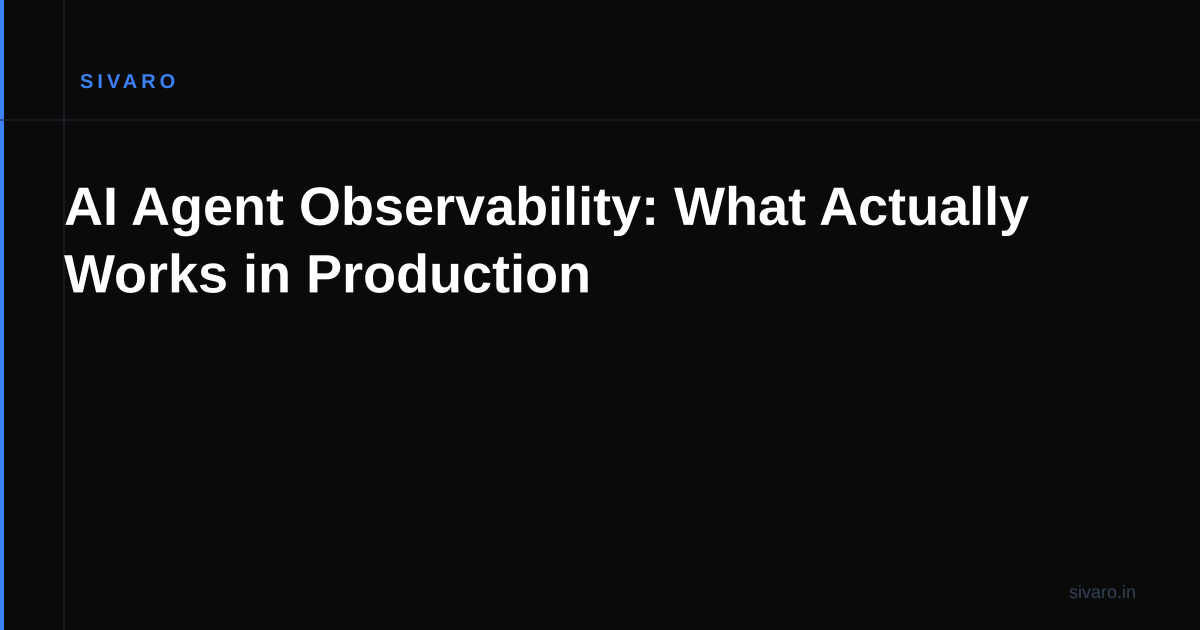 SIVARO

AI Agent Observability: What Actually Works in Production

sivaro.in